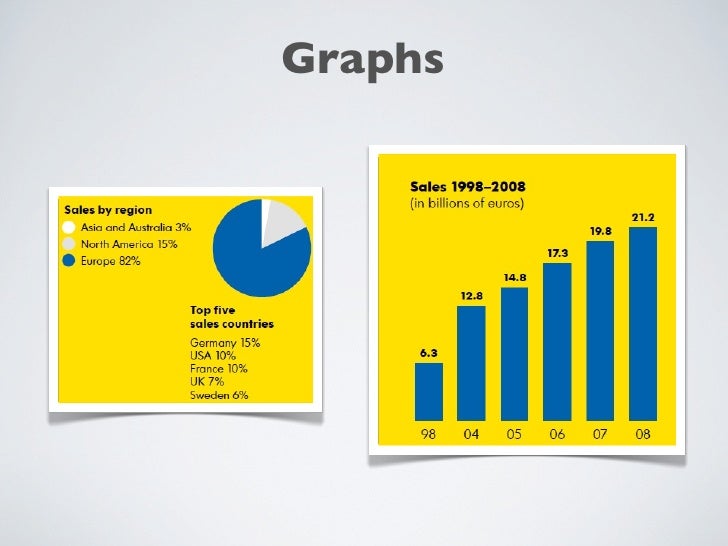 Graphs

Sales by region
Asia and Australia 3%
North America 15%
Europe 82%

Top five sales countries
Germany 15%
USA 10%
France 10%
UK 7%
Sweden 6%

Sales 1998–2008
(in billions of euros)

6.3
12.8
14.8
17.3
19.8
21.2

98 04 05 06 07 08